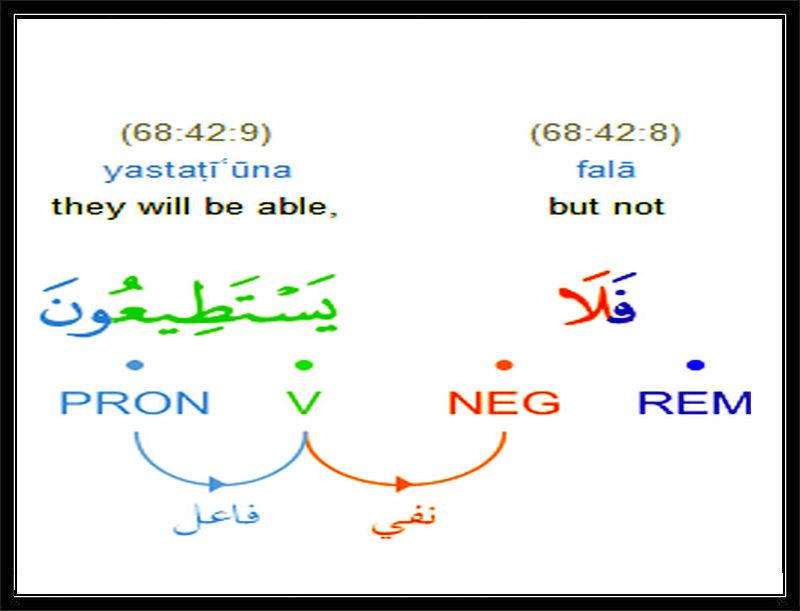 (68:42:9)
yastaṭīʿūna
they will be able,

(68:42:8)
falā
but not

يَسْتَطِيعُونَ

فَلَا

PRON V NEG REM

فاعل

نفي